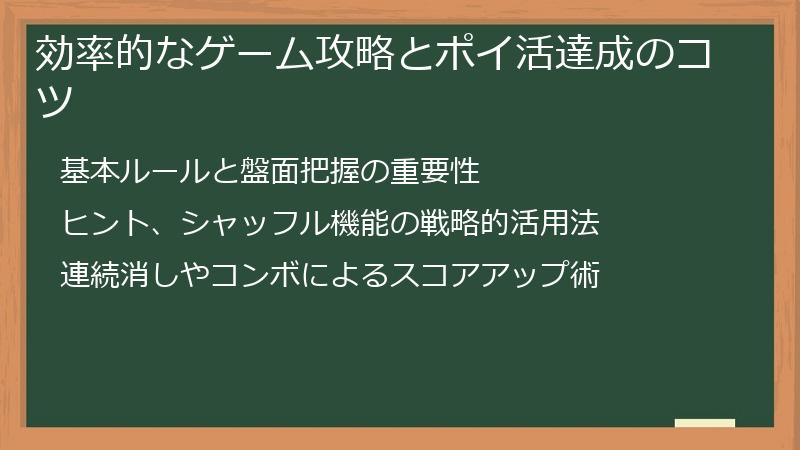 効率的なゲーム攻略とポイ活達成のコツ

基本ルールと盤面把握の重要性

ヒント、シャッフル機能の戦略的活用法

連続消しやコンボによるスコアアップ術